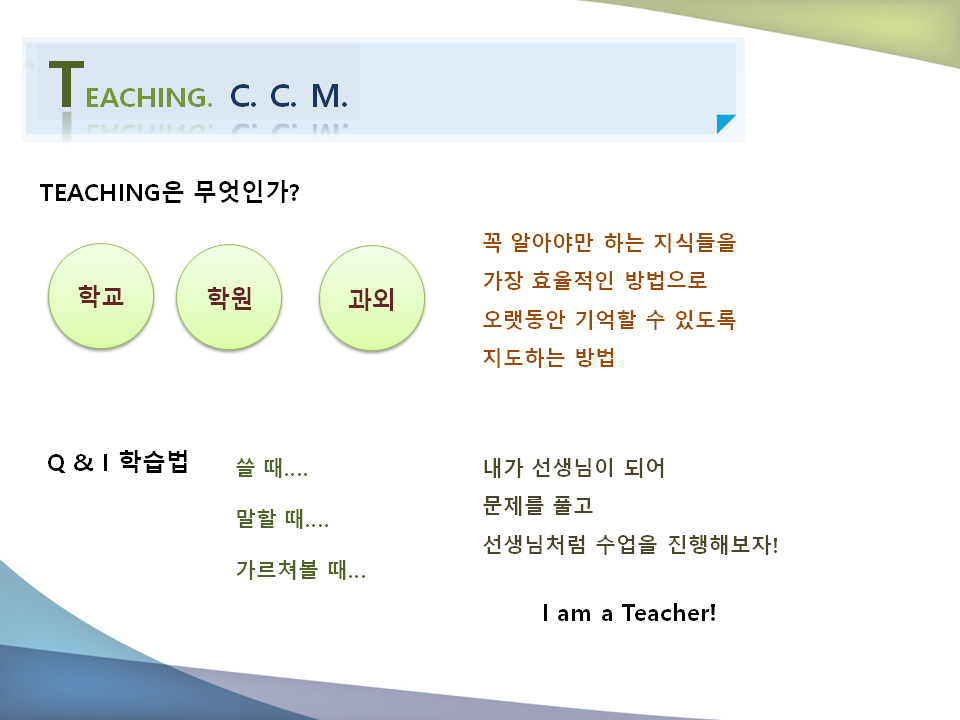 TEACHING. C. C. M.

TEACHING은 무엇인가?

학교

학원

과외

꼭 알아야만 하는 지식들을
가장 효율적인 방법으로
오랫동안 기억할 수 있도록
지도하는 방법

Q & I 학습법

쓸 때….

말할 때….

가르쳐볼 때…

내가 선생님이 되어
문제를 풀고
선생님처럼 수업을 진행해보자!

I am a Teacher!